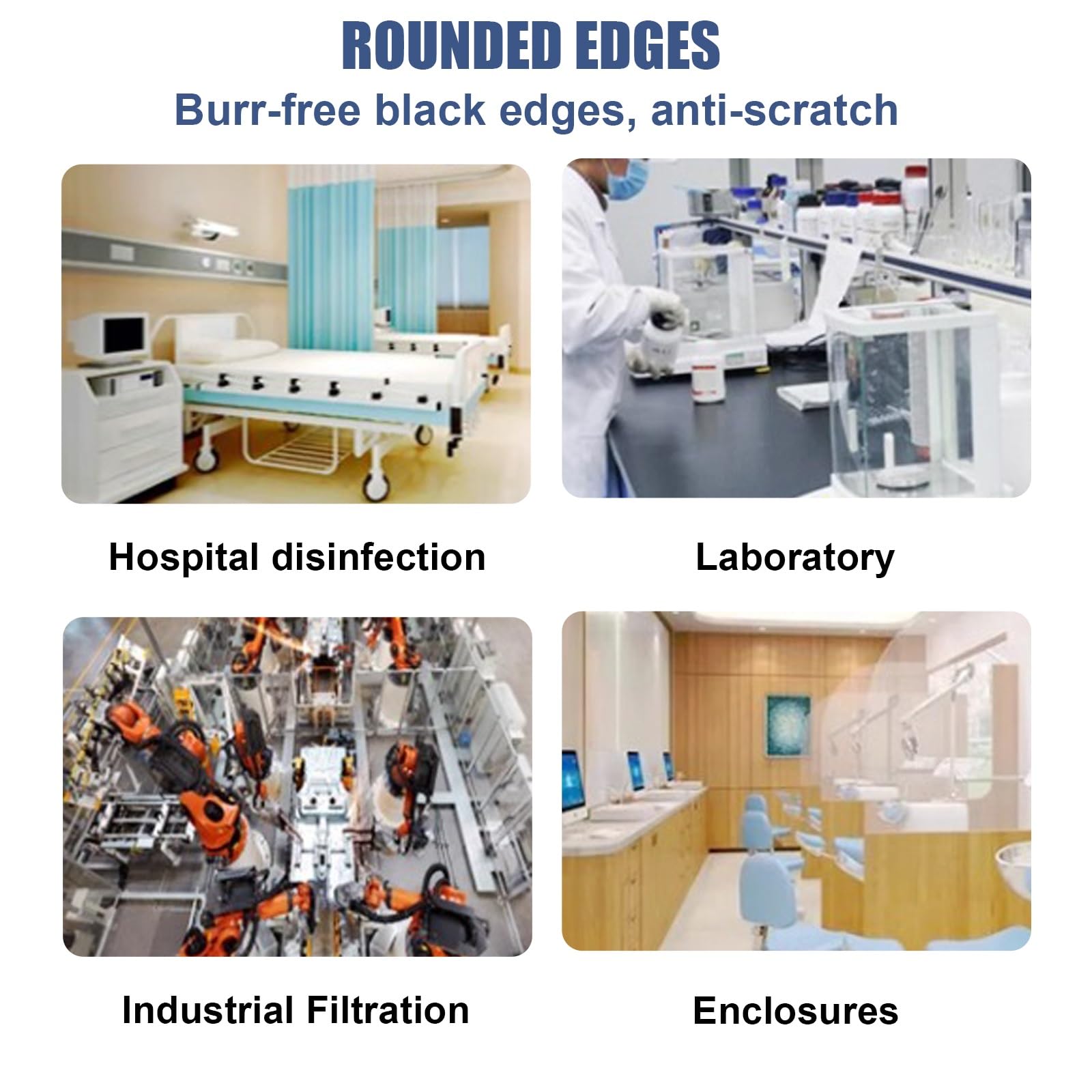 ROUNDED EDGES
Burr-free black edges, anti-scratch

Hospital disinfection

Laboratory

Industrial Filtration

Enclosures